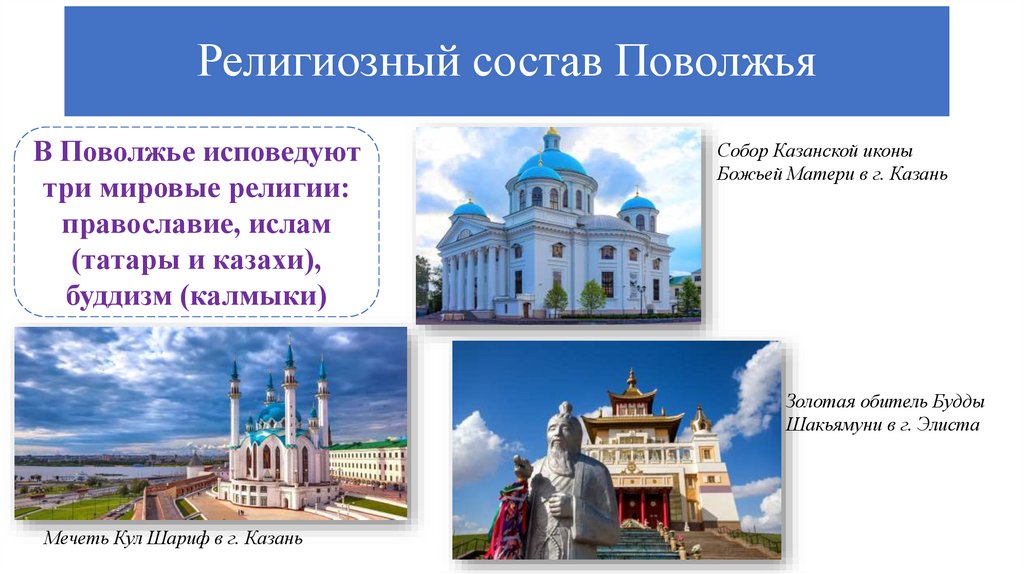 Религиозный состав Поволжья

В Поволжье исповедуют три мировые религии: православие, ислам (татары и казахи), буддизм (калмыки)

Собор Казанской иконы Божьей Матери в г. Казань

Золотая обитель Будды Шакьямуни в г. Элиста

Мечеть Кул Шариф в г. Казань